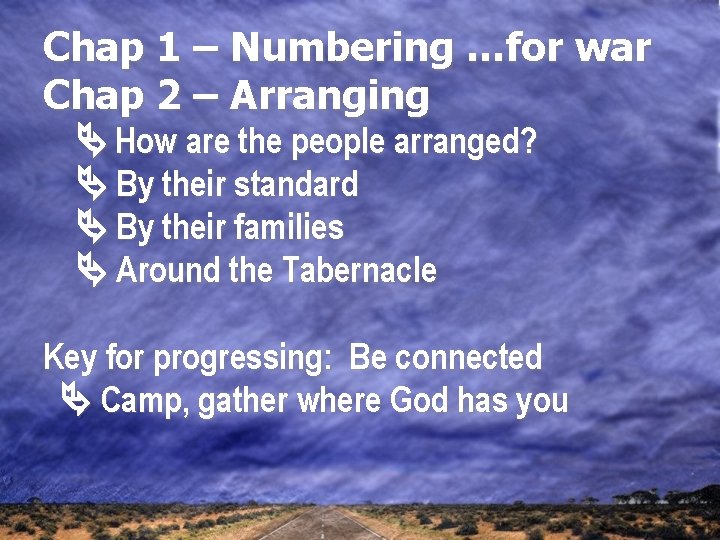 Chap 1 – Numbering ...for war
Chap 2 – Arranging

How are the people arranged?
By their standard
By their families
Around the Tabernacle

Key for progressing: Be connected
Camp, gather where God has you